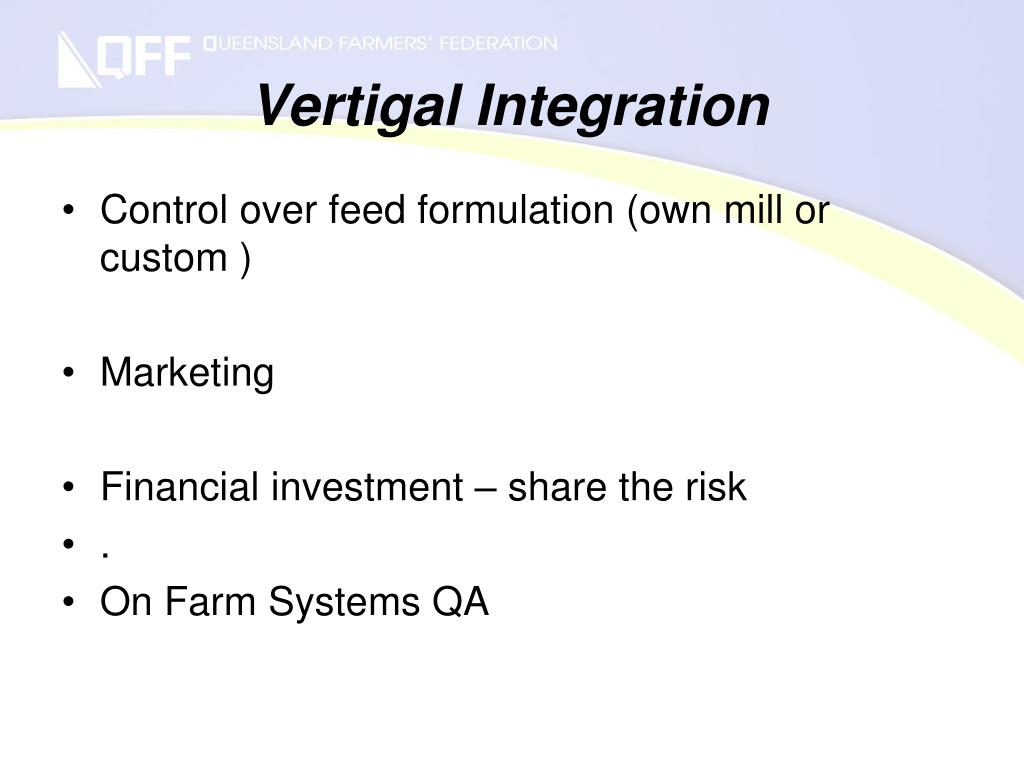 QFF QUEENSLAND FARMERS' FEDERATION

Vertigal Integration

• Control over feed formulation (own mill or custom )

• Marketing

• Financial investment – share the risk
• .
• On Farm Systems QA